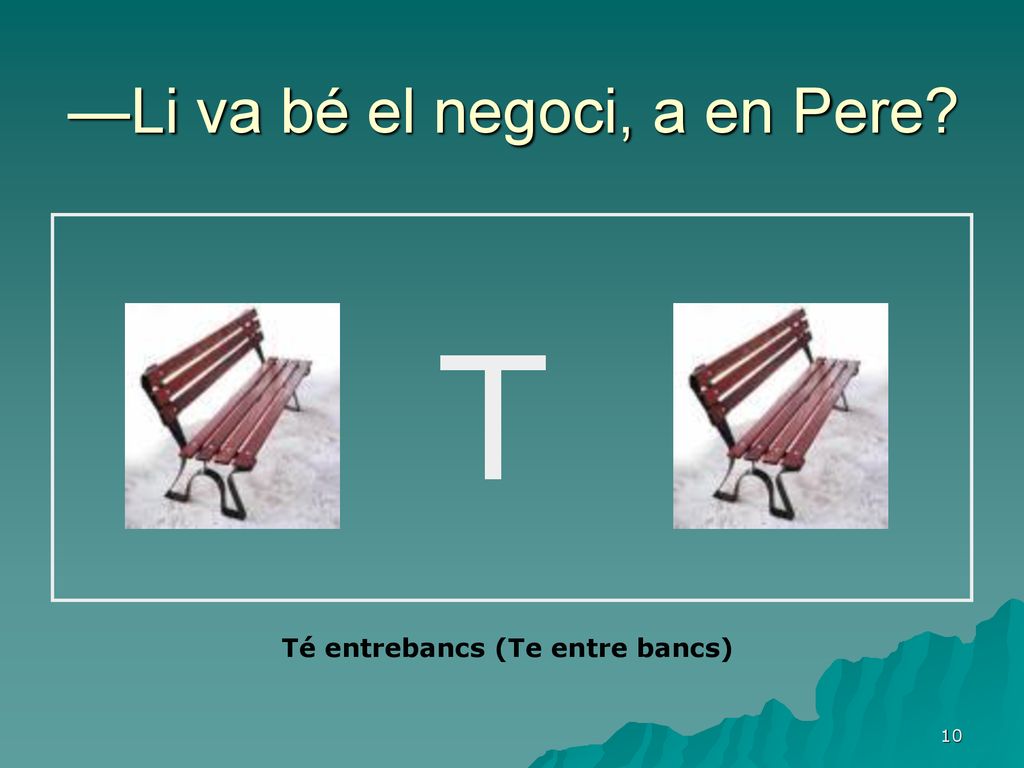 —Li va bé el negoci, a en Pere?

T

Té entrebancs (Te entre bancs)

10